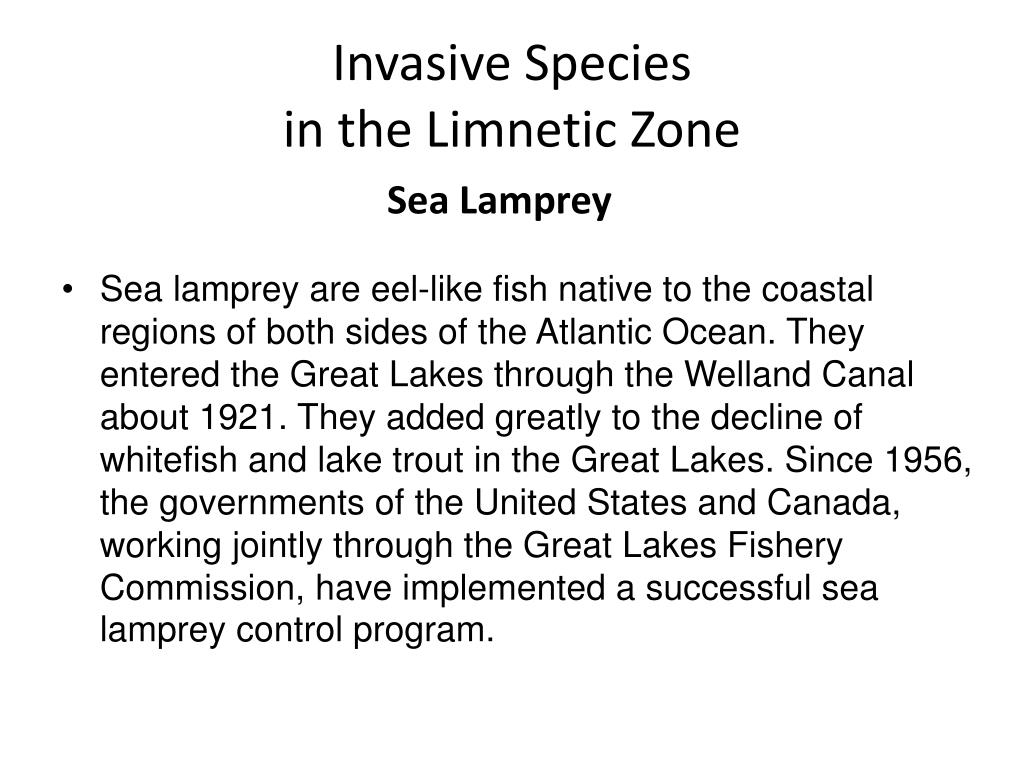 Invasive Species
in the Limnetic Zone

Sea Lamprey

• Sea lamprey are eel-like fish native to the coastal regions of both sides of the Atlantic Ocean. They entered the Great Lakes through the Welland Canal about 1921. They added greatly to the decline of whitefish and lake trout in the Great Lakes. Since 1956, the governments of the United States and Canada, working jointly through the Great Lakes Fishery Commission, have implemented a successful sea lamprey control program.